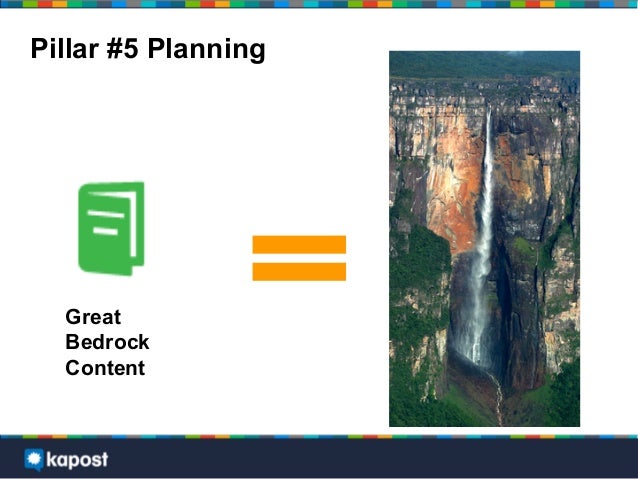 Pillar #5 Planning

Great Bedrock Content

kapost